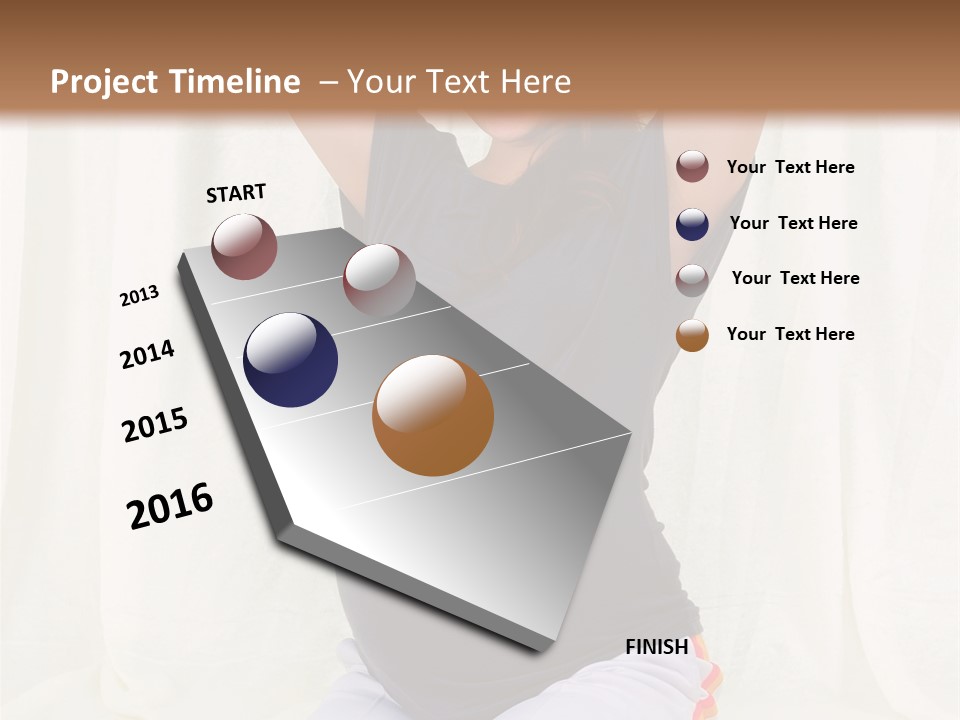 Project Timeline – Your Text Here

START

2013

2014

2015

2016

FINISH

Your Text Here

Your Text Here

Your Text Here

Your Text Here